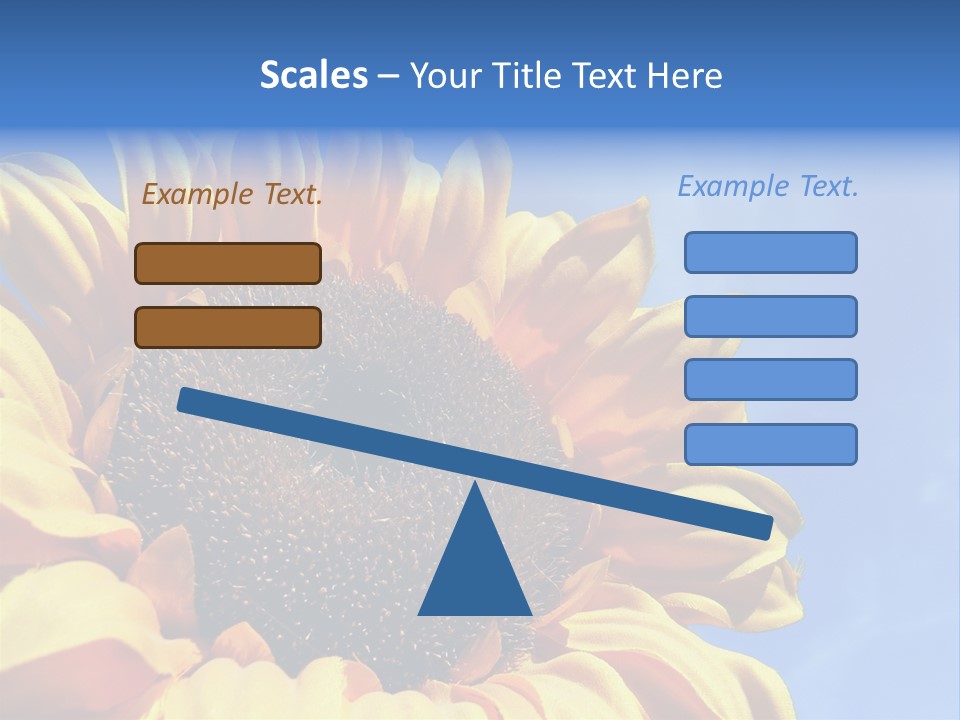 Scales – Your Title Text Here

Example Text.

Example Text.